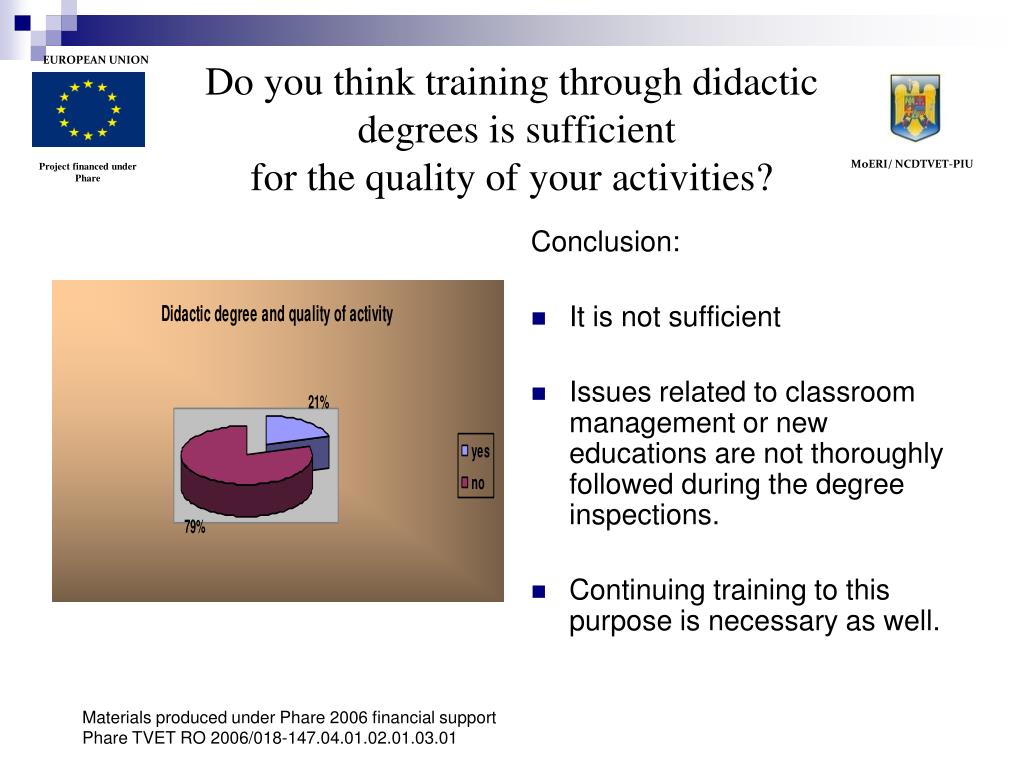 EUROPEAN UNION

Project financed under Phare

Do you think training through didactic degrees is sufficient for the quality of your activities?

MoERI/ NCDTVET-PIU

Didactic degree and quality of activity

21%

79%

yes
no

Conclusion:

It is not sufficient

Issues related to classroom management or new educations are not thoroughly followed during the degree inspections.

Continuing training to this purpose is necessary as well.

Materials produced under Phare 2006 financial support
Phare TVET RO 2006/018-147.04.01.02.01.03.01